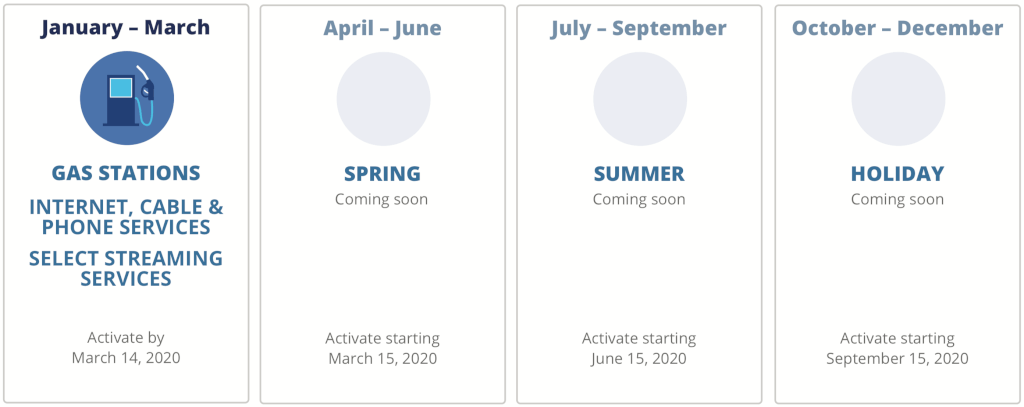 January – March

GAS STATIONS

INTERNET, CABLE & PHONE SERVICES

SELECT STREAMING SERVICES

Activate by March 14, 2020

April – June

SPRING

Coming soon

Activate starting March 15, 2020

July – September

SUMMER

Coming soon

Activate starting June 15, 2020

October – December

HOLIDAY

Coming soon

Activate starting September 15, 2020